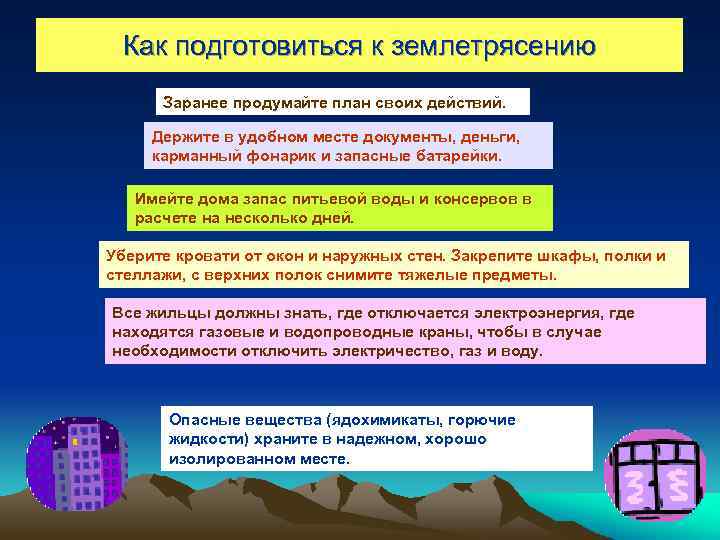 Как подготовиться к землетрясению

Заранее продумайте план своих действий.

Держите в удобном месте документы, деньги, карманный фонарик и запасные батарейки.

Имейте дома запас питьевой воды и консервов в расчете на несколько дней.

Уберите кровати от окон и наружных стен. Закрепите шкафы, полки и стеллажи, с верхних полок снимите тяжелые предметы.

Все жильцы должны знать, где отключается электроэнергия, где находятся газовые и водопроводные краны, чтобы в случае необходимости отключить электричество, газ и воду.

Опасные вещества (ядохимикаты, горючие жидкости) храните в надежном, хорошо изолированном месте.